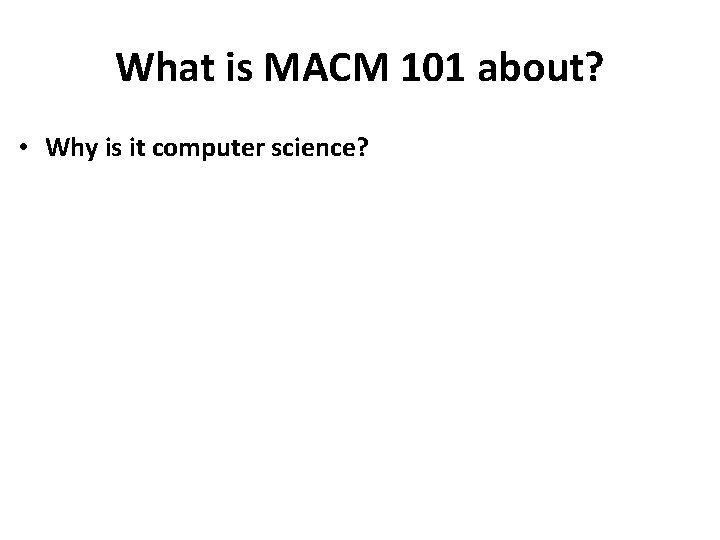 What is MACM 101 about?

• Why is it computer science?